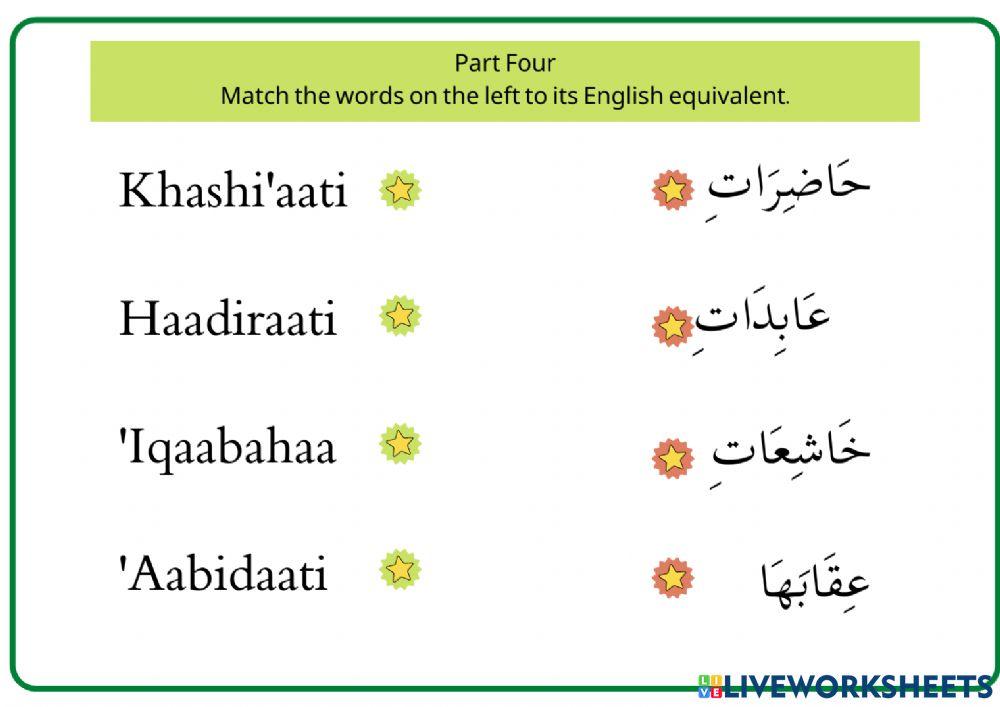 Part Four
Match the words on the left to its English equivalent.

Khashi'aati

Haadiraati

'Iqaabahaa

'Aabidaati

حَاضِرَاتِ

عَابِدَاتِ

خَاشِعَاتِ

عِقَابَهَا

LIVEWORKSHEETS